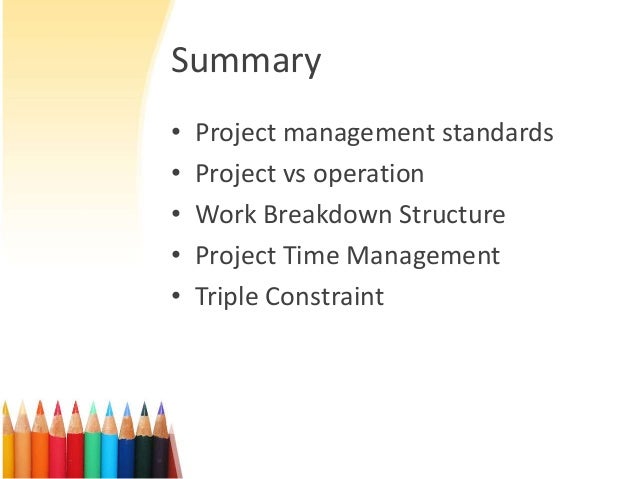 Summary

• Project management standards
• Project vs operation
• Work Breakdown Structure
• Project Time Management
• Triple Constraint